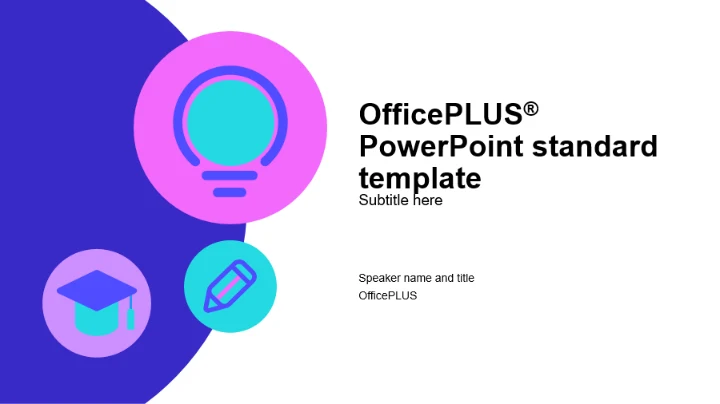 OfficePLUS® PowerPoint standard template

Subtitle here

Speaker name and title
OfficePLUS